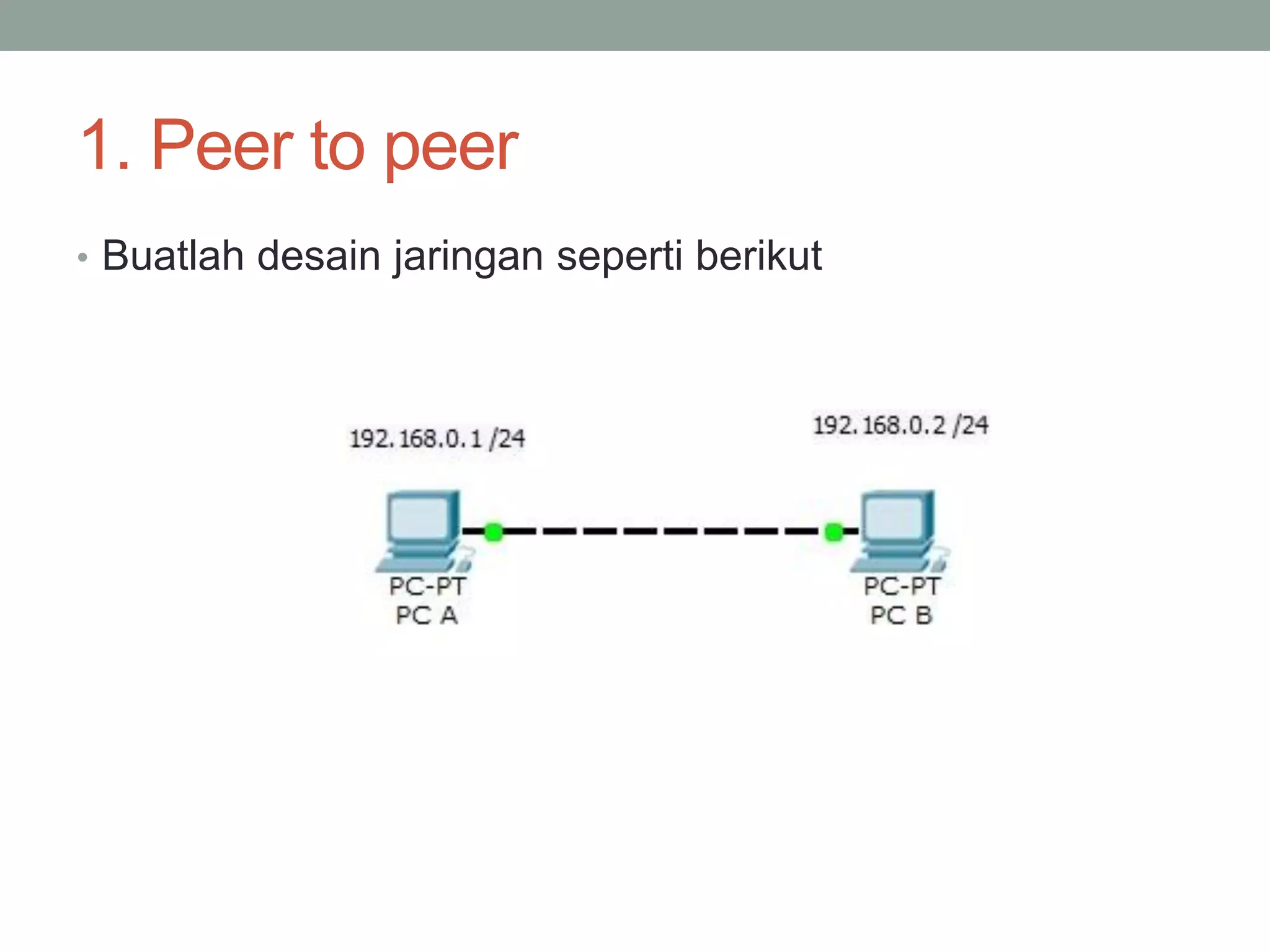 1. Peer to peer

• Buatlah desain jaringan seperti berikut

192.168.0.1 /24

192.168.0.2 /24

PC-PT
PC A

PC-PT
PC B